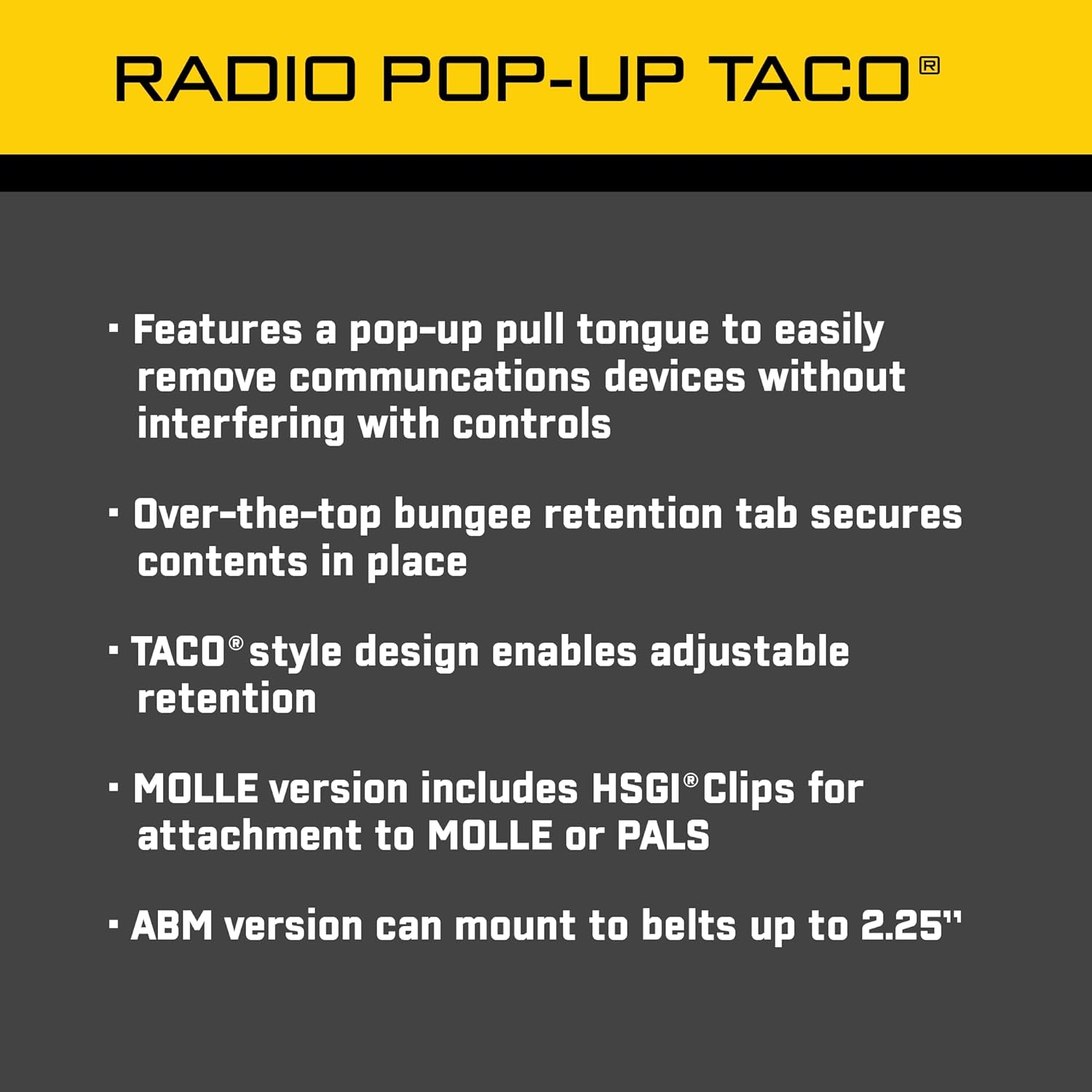 RADIO POP-UP TACO®

· Features a pop-up pull tongue to easily remove communcations devices without interfering with controls

· Over-the-top bungee retention tab secures contents in place

· TACO® style design enables adjustable retention

· MOLLE version includes HSGI® Clips for attachment to MOLLE or PALS

· ABM version can mount to belts up to 2.25"